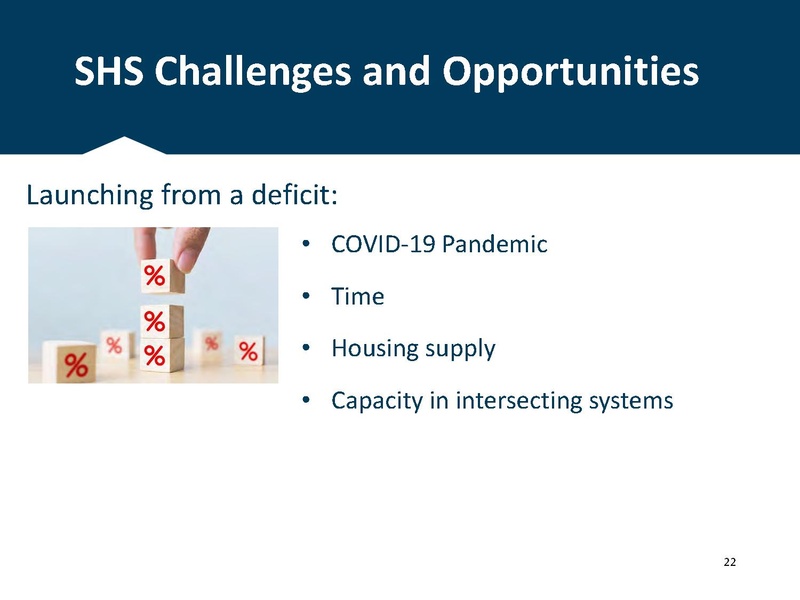 SHS Challenges and Opportunities

Launching from a deficit:

%
%
%
%
%
%
%

• COVID-19 Pandemic
• Time
• Housing supply
• Capacity in intersecting systems

22